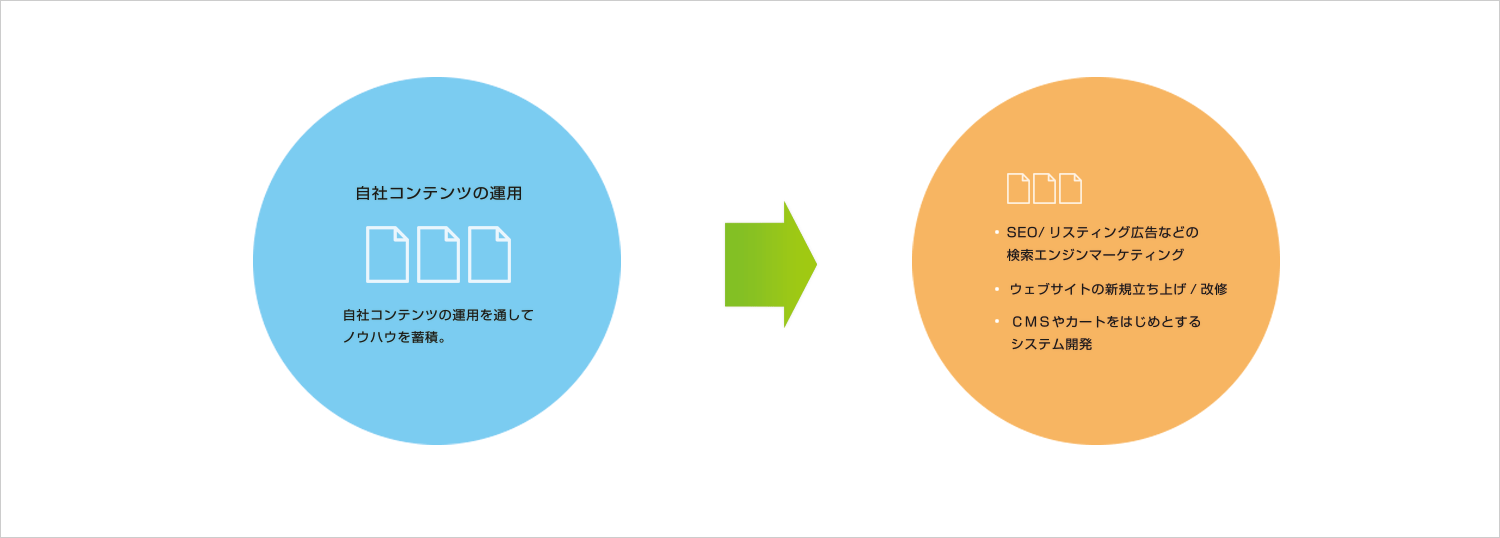 自社コンテンツの運用

自社コンテンツの運用を通してノウハウを蓄積。

• SEO/ リスティング広告などの検索エンジンマーケティング

• ウェブサイトの新規立ち上げ / 改修

• ＣＭＳやカートをはじめとするシステム開発